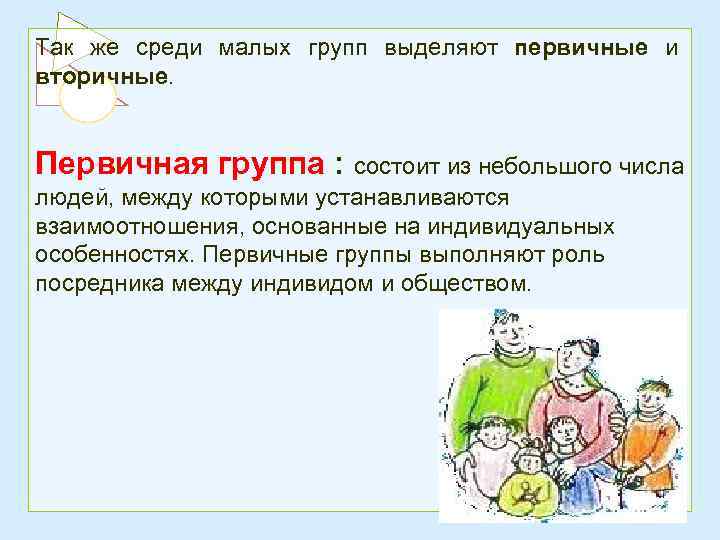 Так же среди малых групп выделяют первичные и вторичные.

Первичная группа : состоит из небольшого числа людей, между которыми устанавливаются взаимоотношения, основанные на индивидуальных особенностях. Первичные группы выполняют роль посредника между индивидом и обществом.